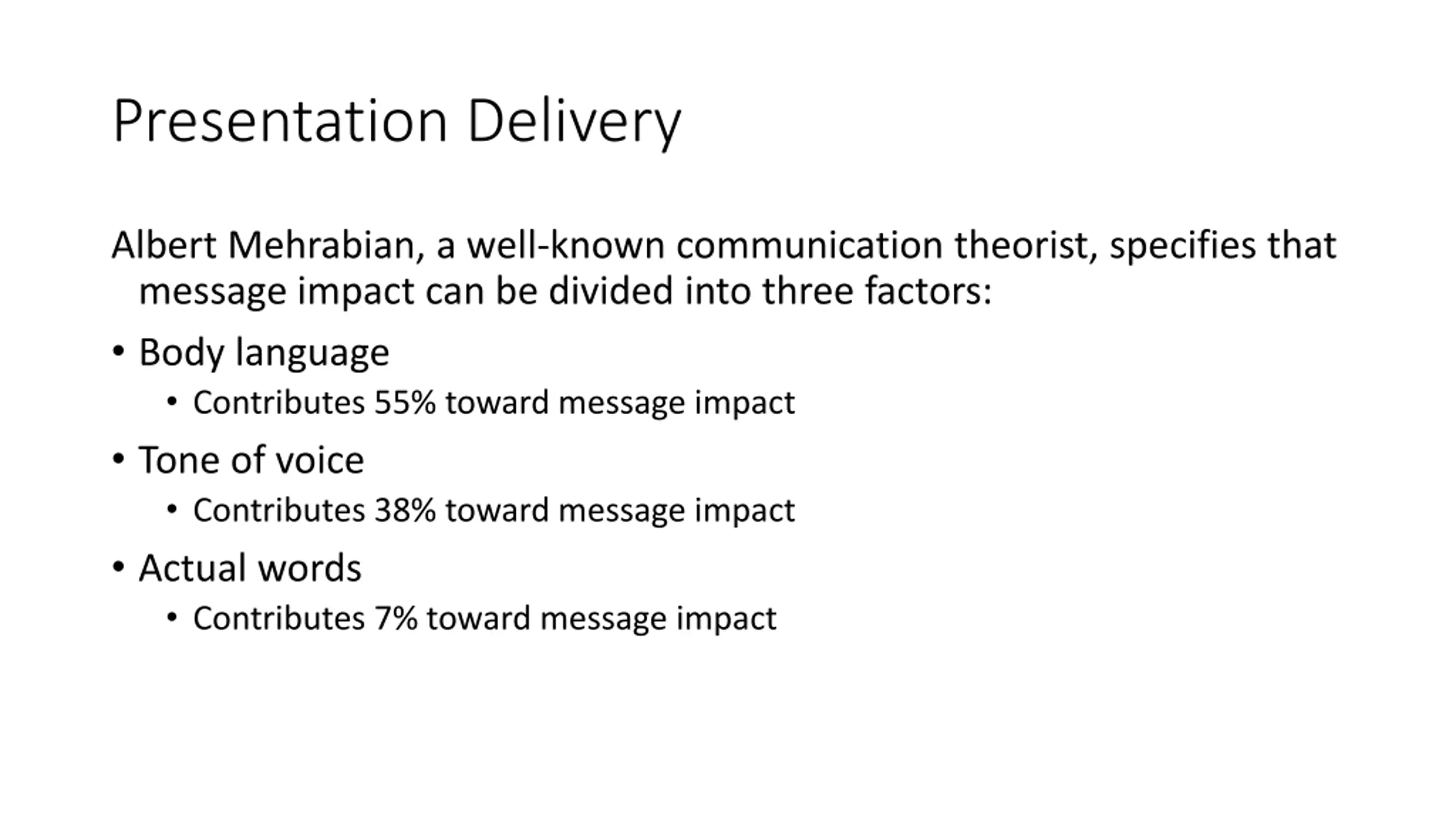 Presentation Delivery

Albert Mehrabian, a well-known communication theorist, specifies that message impact can be divided into three factors:

• Body language
  • Contributes 55% toward message impact
• Tone of voice
  • Contributes 38% toward message impact
• Actual words
  • Contributes 7% toward message impact